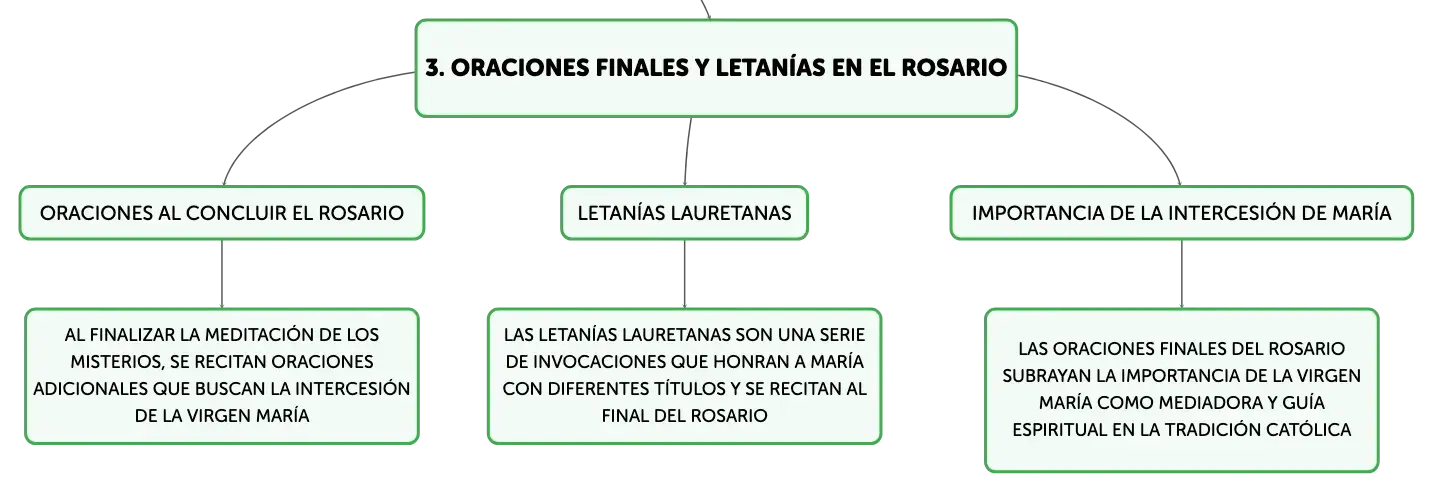 3. ORACIONES FINALES Y LETANÍAS EN EL ROSARIO

ORACIONES AL CONCLUIR EL ROSARIO

AL FINALIZAR LA MEDITACIÓN DE LOS MISTERIOS, SE RECITAN ORACIONES ADICIONALES QUE BUSCAN LA INTERCESIÓN DE LA VIRGEN MARÍA

LETANÍAS LAURETANAS

LAS LETANÍAS LAURETANAS SON UNA SERIE DE INVOCACIONES QUE HONRAN A MARÍA CON DIFERENTES TÍTULOS Y SE RECITAN AL FINAL DEL ROSARIO

IMPORTANCIA DE LA INTERCESIÓN DE MARÍA

LAS ORACIONES FINALES DEL ROSARIO SUBRAYAN LA IMPORTANCIA DE LA VIRGEN MARÍA COMO MEDIADORA Y GUÍA ESPIRITUAL EN LA TRADICIÓN CATÓLICA